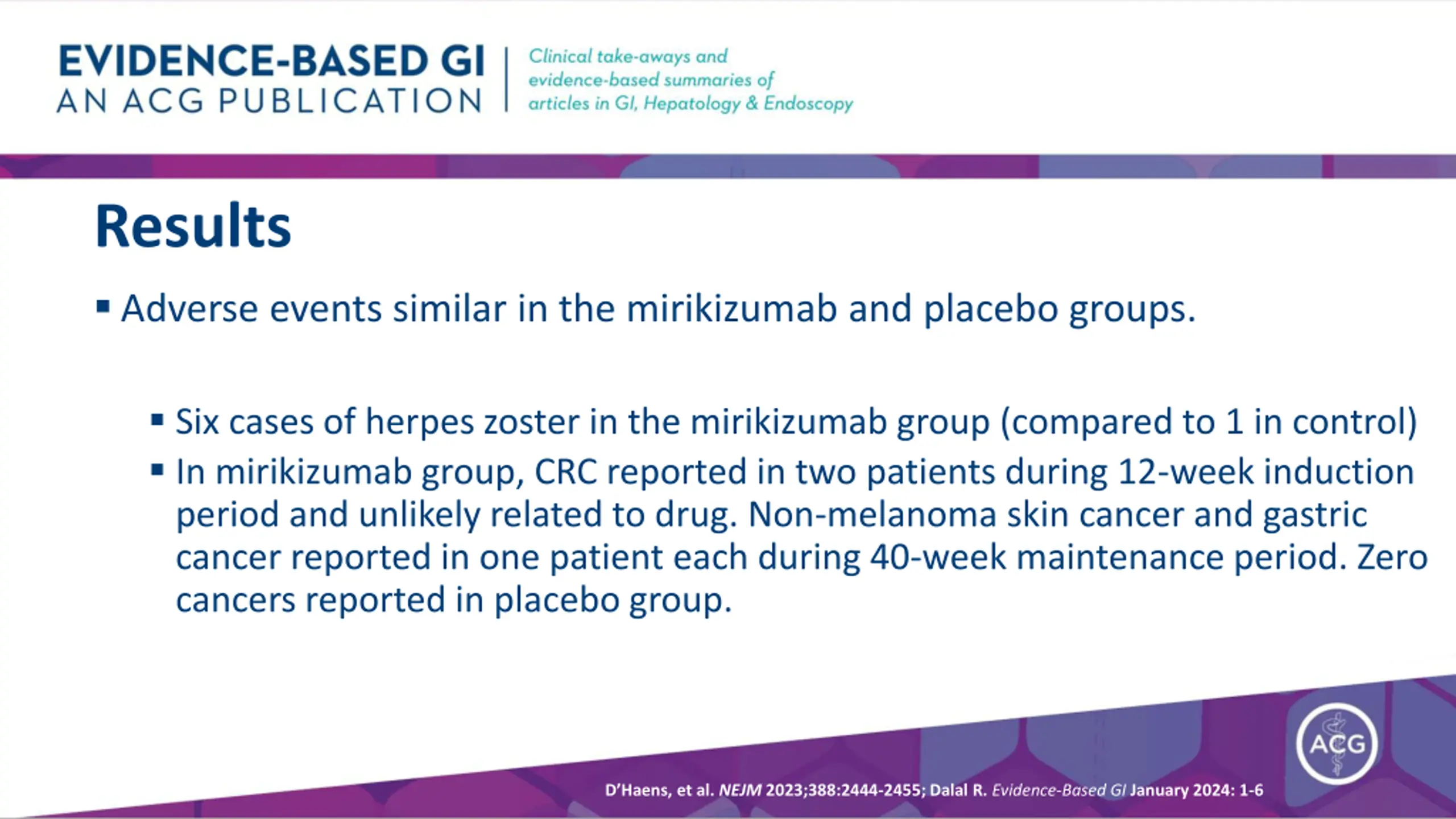 EVIDENCE-BASED GI
AN ACG PUBLICATION

Clinical take-aways and evidence-based summaries of articles in GI, Hepatology & Endoscopy

Results

▪ Adverse events similar in the mirikizumab and placebo groups.

▪ Six cases of herpes zoster in the mirikizumab group (compared to 1 in control)

▪ In mirikizumab group, CRC reported in two patients during 12-week induction period and unlikely related to drug. Non-melanoma skin cancer and gastric cancer reported in one patient each during 40-week maintenance period. Zero cancers reported in placebo group.

ACG

D'Haens, et al. NEJM 2023;388:2444-2455; Dalal R. Evidence-Based GI January 2024: 1-6